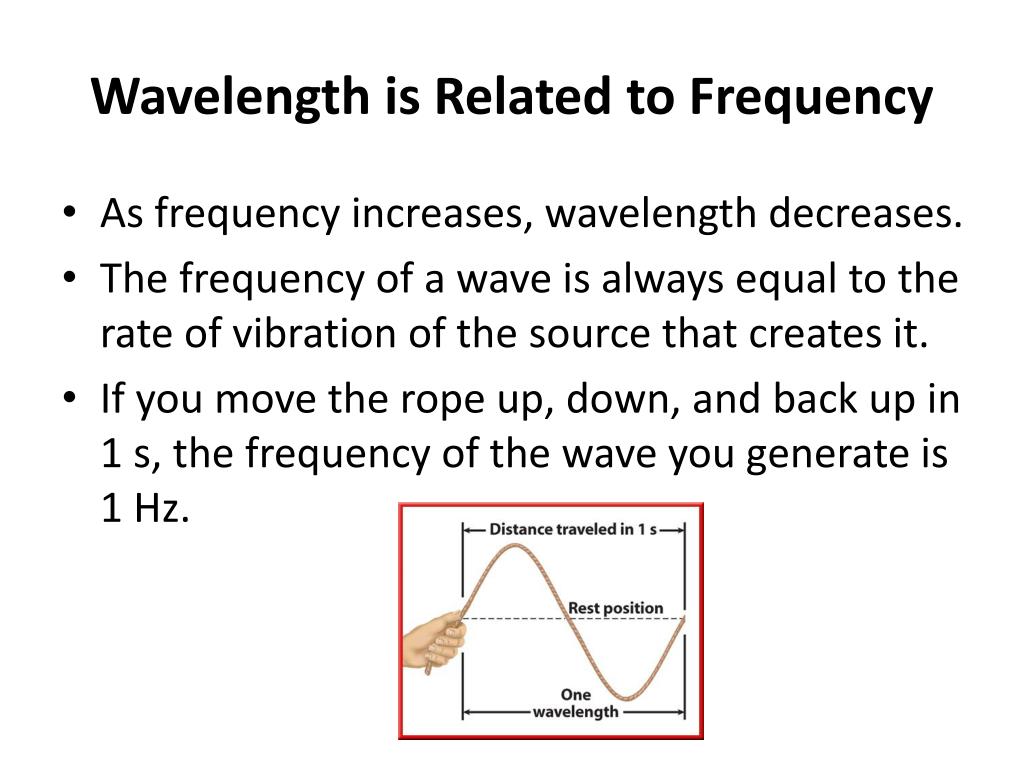 Wavelength is Related to Frequency

• As frequency increases, wavelength decreases.
• The frequency of a wave is always equal to the rate of vibration of the source that creates it.
• If you move the rope up, down, and back up in 1 s, the frequency of the wave you generate is 1 Hz.

Distance traveled in 1 s
Rest position
One wavelength